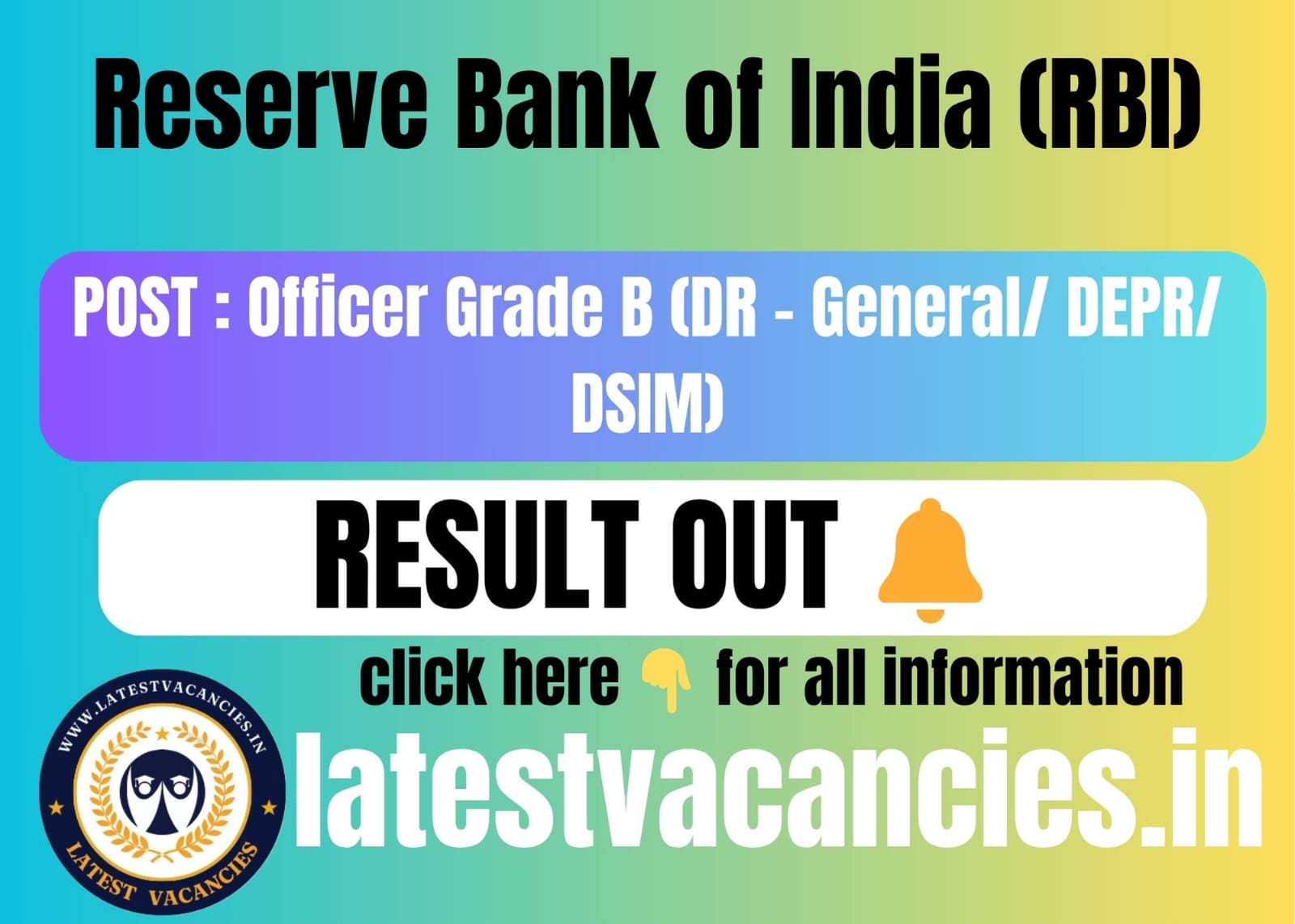 Reserve Bank of India (RBI)

POST : Officer Grade B (DR - General/ DEPR/ DSIM)

RESULT OUT

click here for all information

WWW.LATESTVACANCIES.IN

LATEST VACANCIES

latestvacancies.in